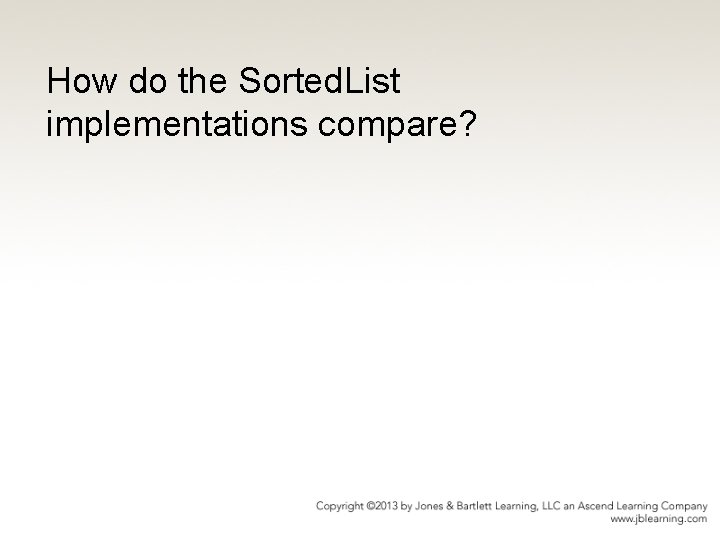 How do the SortedList implementations compare?

Copyright ©2013 by Jones & Bartlett Learning, LLC an Ascend Learning Company
www.jblearning.com